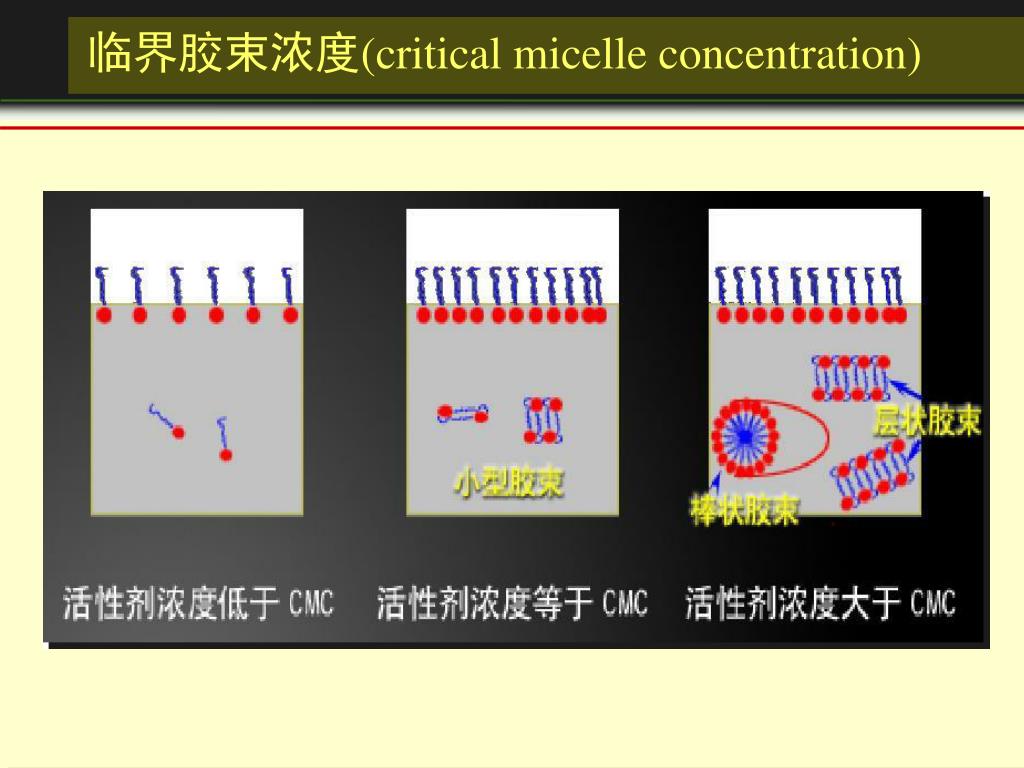 临界胶束浓度(critical micelle concentration)

小型胶束

层状胶束

棒状胶束

活性剂浓度低于 CMC

活性剂浓度等于 CMC

活性剂浓度大于 CMC